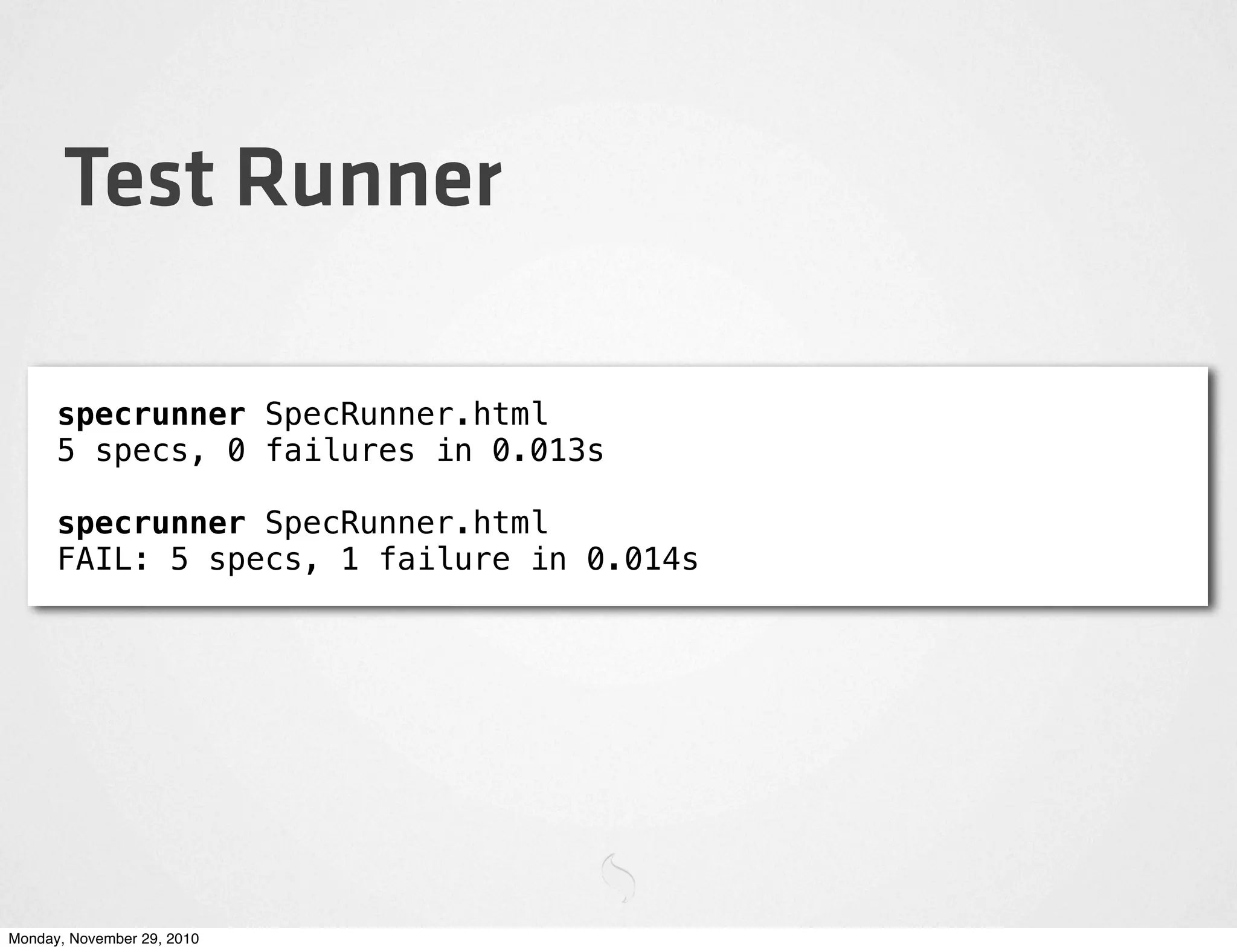 Test Runner

specrunner SpecRunner.html
5 specs, 0 failures in 0.013s

specrunner SpecRunner.html
FAIL: 5 specs, 1 failure in 0.014s

Monday, November 29, 2010